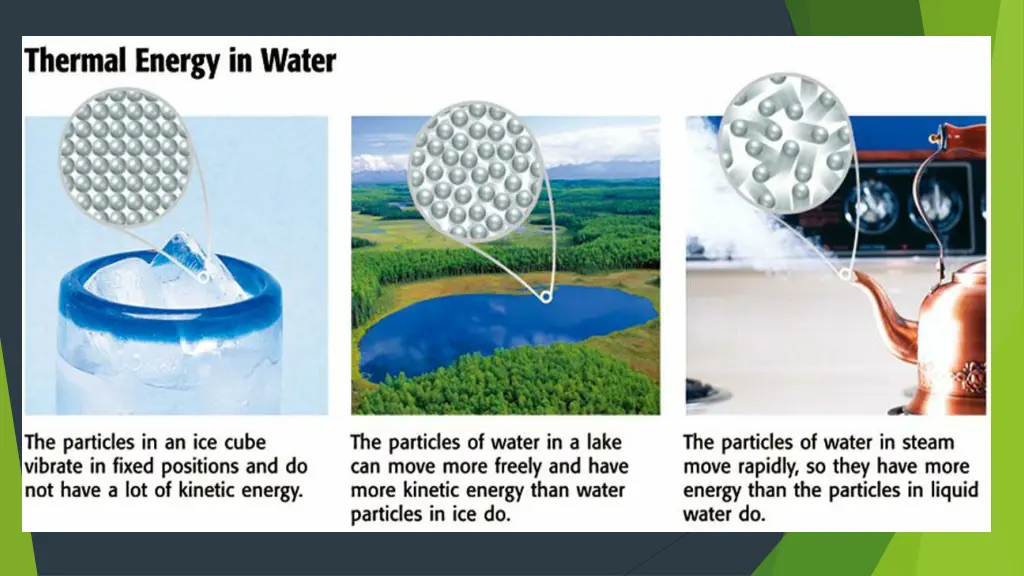 Thermal Energy in Water

The particles in an ice cube vibrate in fixed positions and do not have a lot of kinetic energy.

The particles of water in a lake can move more freely and have more kinetic energy than water particles in ice do.

The particles of water in steam move rapidly, so they have more energy than the particles in liquid water do.